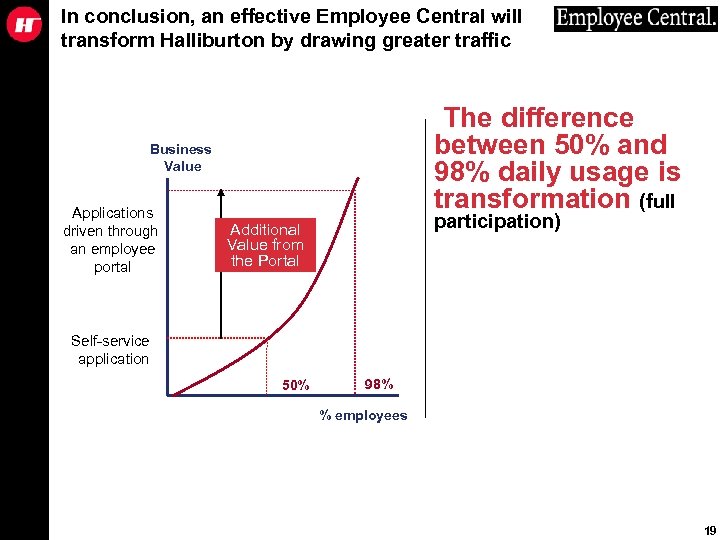 H

In conclusion, an effective Employee Central will transform Halliburton by drawing greater traffic

Employee Central.

Business Value

Applications driven through an employee portal

Additional Value from the Portal

Self-service application

50%

98%

% employees

The difference between 50% and 98% daily usage is transformation (full participation)

19